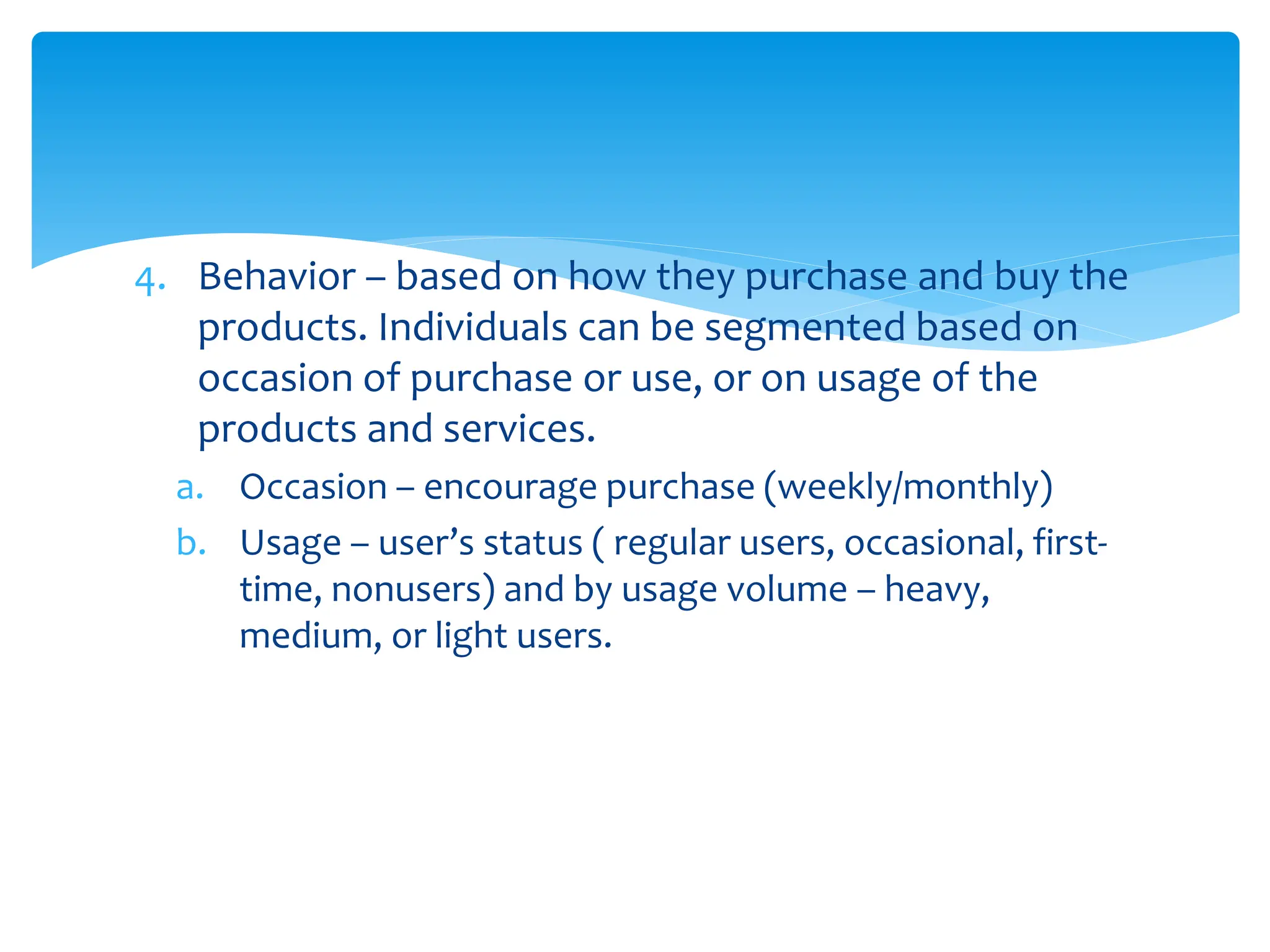 4. Behavior – based on how they purchase and buy the products. Individuals can be segmented based on occasion of purchase or use, or on usage of the products and services.

a. Occasion – encourage purchase (weekly/monthly)

b. Usage – user’s status ( regular users, occasional, first-time, nonusers) and by usage volume – heavy, medium, or light users.